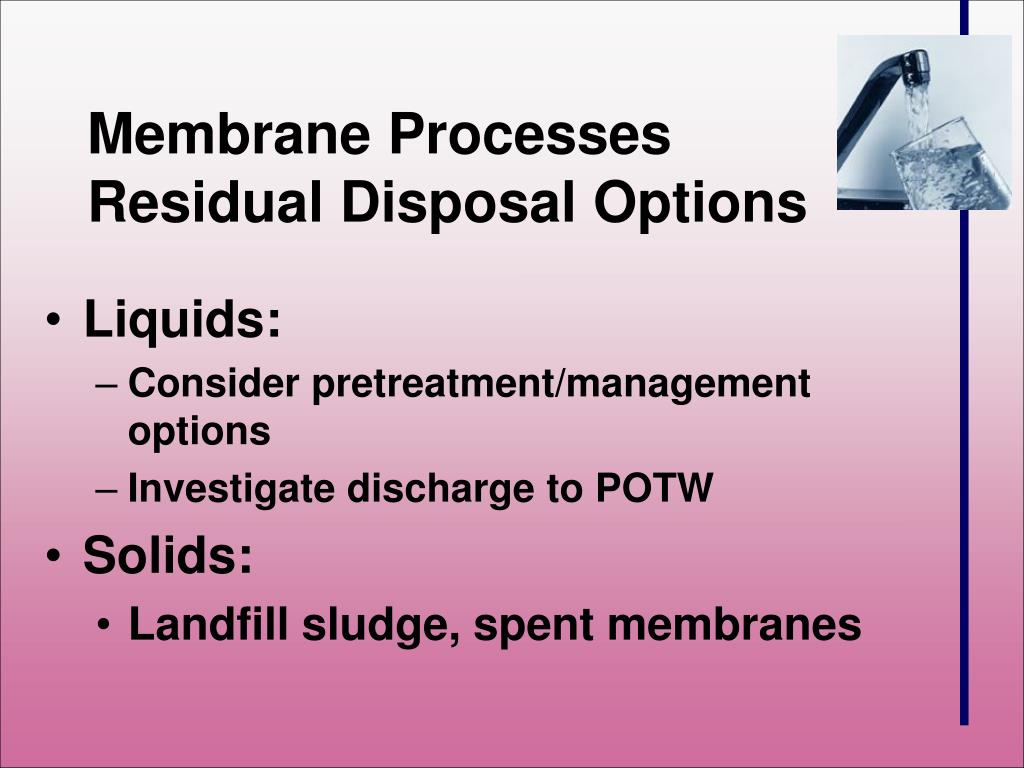 Membrane Processes
Residual Disposal Options

• Liquids:
– Consider pretreatment/management options
– Investigate discharge to POTW
• Solids:
• Landfill sludge, spent membranes